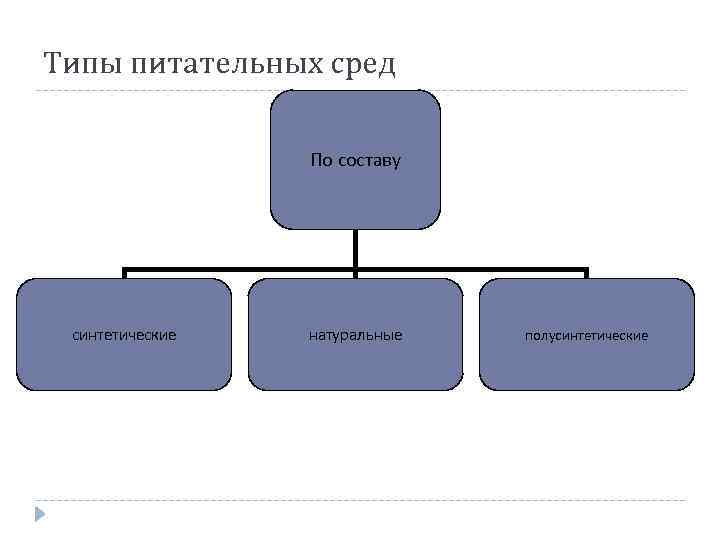 Типы питательных сред

По составу

синтетические

натуральные

полусинтетические